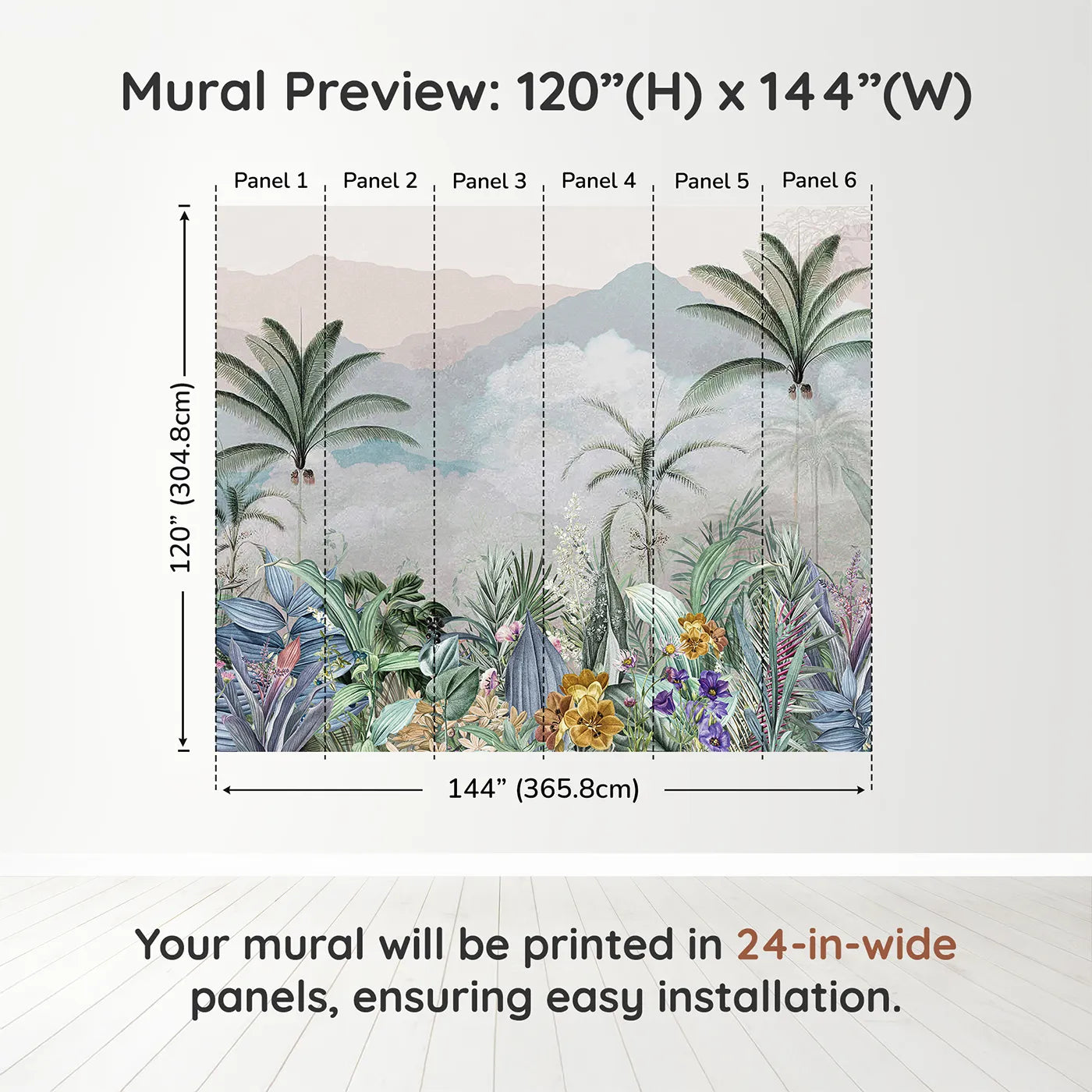 Mural Preview: 120”(H) x 144”(W)

Panel 1
Panel 2
Panel 3
Panel 4
Panel 5
Panel 6

120” (304.8cm)

144” (365.8cm)

Your mural will be printed in 24-in-wide panels, ensuring easy installation.